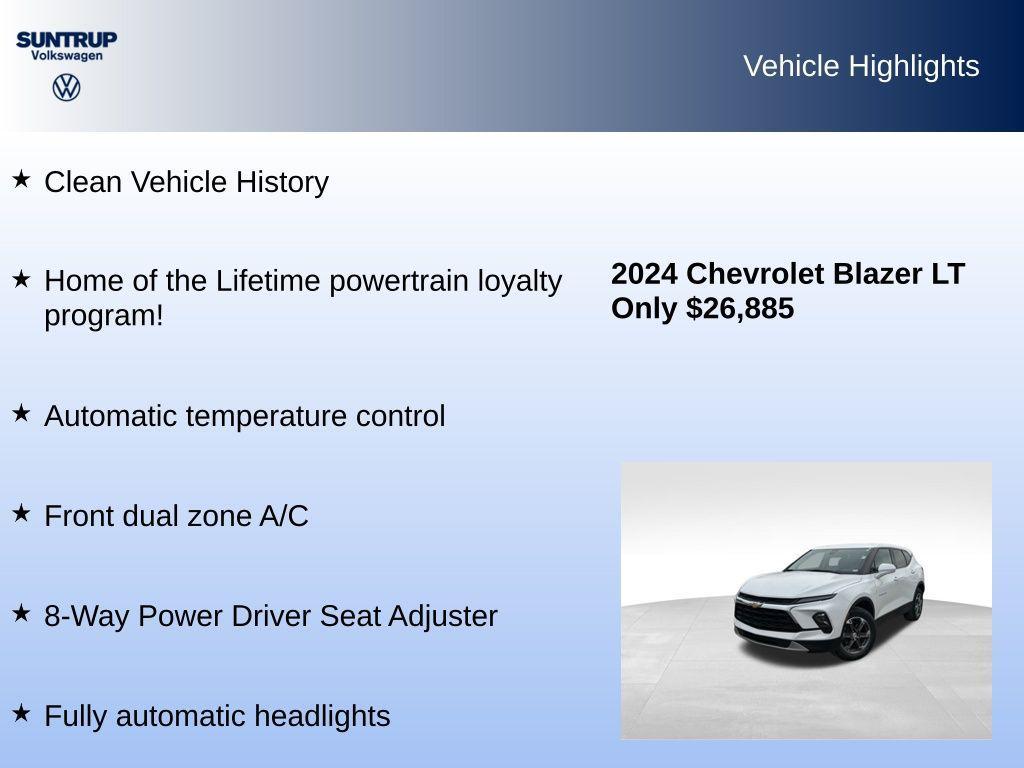 SUNTRUP
Volkswagen

Vehicle Highlights

★ Clean Vehicle History

★ Home of the Lifetime powertrain loyalty program!

★ Automatic temperature control

★ Front dual zone A/C

★ 8-Way Power Driver Seat Adjuster

★ Fully automatic headlights

2024 Chevrolet Blazer LT
Only $26,885